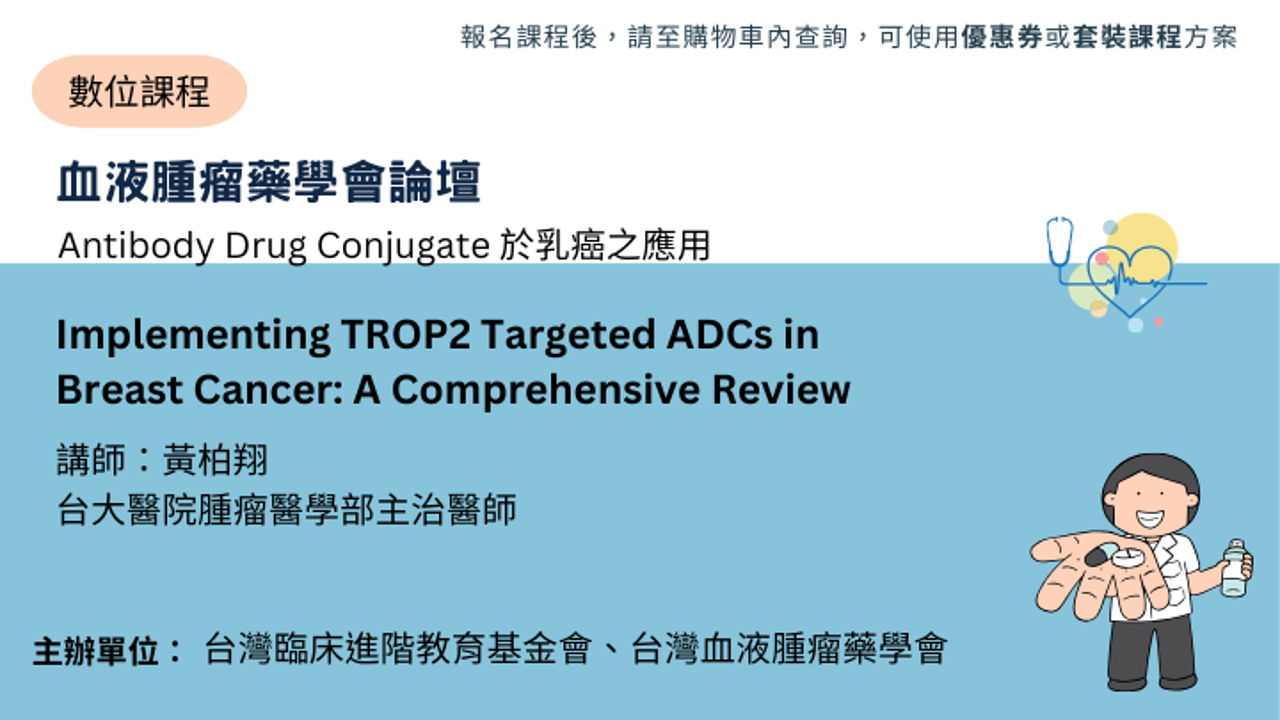 報名課程後，請至購物車內查詢，可使用優惠券或套裝課程方案

數位課程

血液腫瘤藥學會論壇

Antibody Drug Conjugate 於乳癌之應用

Implementing TROP2 Targeted ADCs in Breast Cancer: A Comprehensive Review

講師：黃柏翔
台大醫院腫瘤醫學部主治醫師

主辦單位： 台灣臨床進階教育基金會、台灣血液腫瘤藥學會